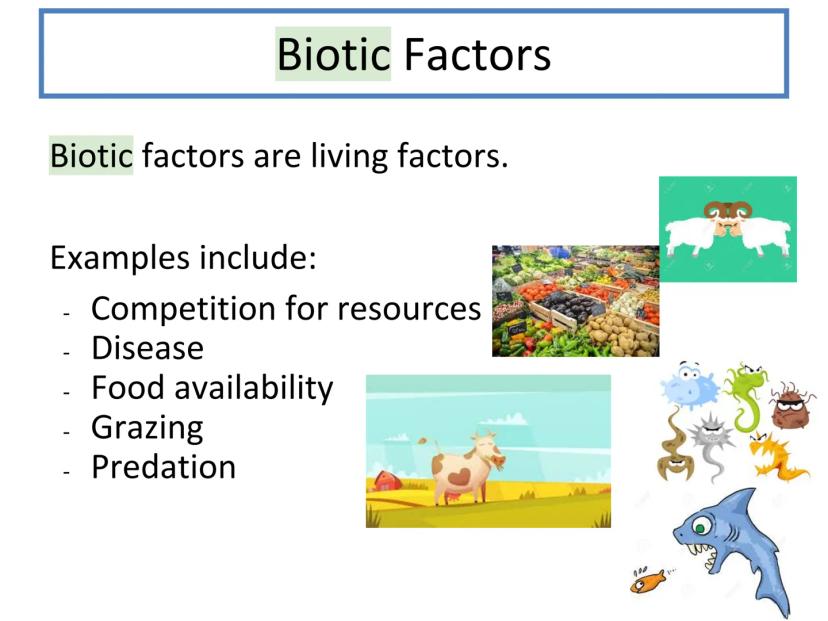 Biotic Factors

Biotic factors are living factors.

Examples include:
- Competition for resources
- Disease
- Food availability
- Grazing
- Predation